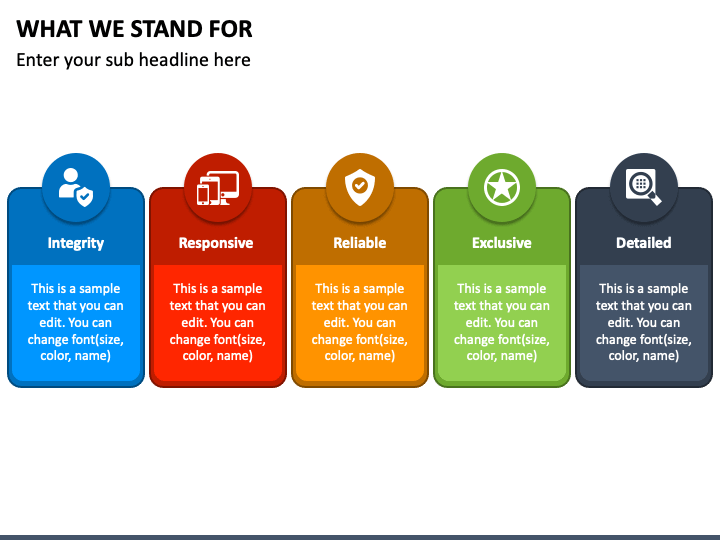 WHAT WE STAND FOR

Enter your sub headline here

Integrity

This is a sample text that you can edit. You can change font(size, color, name)

Responsive

This is a sample text that you can edit. You can change font(size, color, name)

Reliable

This is a sample text that you can edit. You can change font(size, color, name)

Exclusive

This is a sample text that you can edit. You can change font(size, color, name)

Detailed

This is a sample text that you can edit. You can change font(size, color, name)